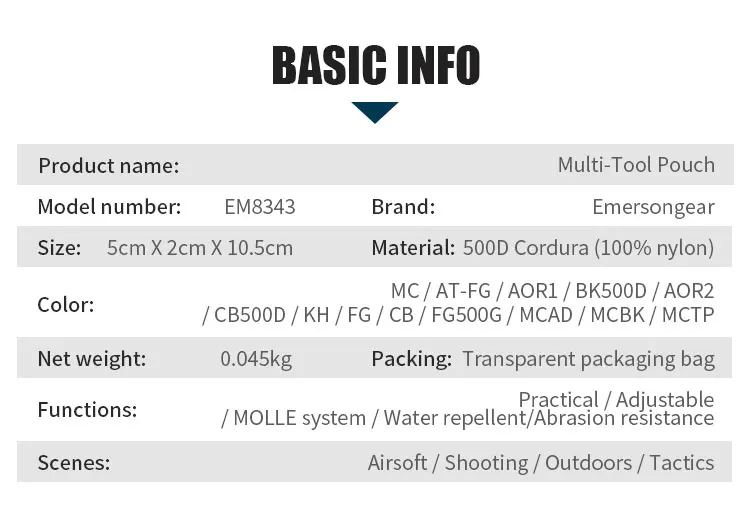 BASIC INFO

Product name: Multi-Tool Pouch

Model number: EM8343 Brand: Emersongear

Size: 5cm X 2cm X 10.5cm Material: 500D Cordura (100% nylon)

Color: MC / AT-FG / AOR1 / BK500D / AOR2 / CB500D / KH / FG / CB / FG500G / MCAD / MCBK / MCTP

Net weight: 0.045kg Packing: Transparent packaging bag

Functions: Practical / Adjustable / MOLLE system / Water repellent/Abrasion resistance

Scenes: Airsoft / Shooting / Outdoors / Tactics